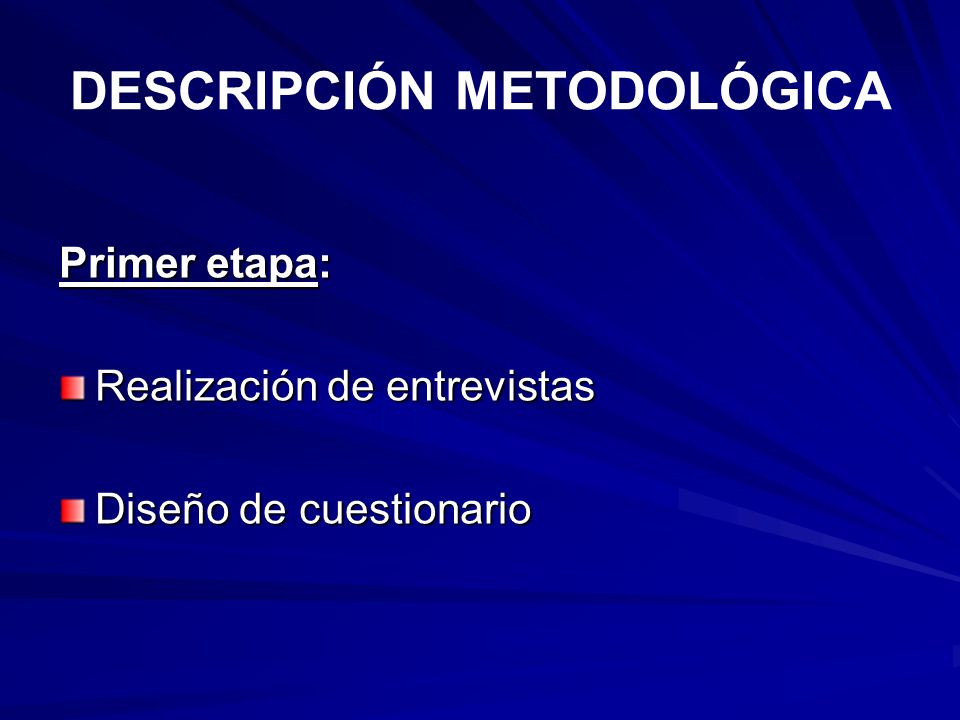 DESCRIPCIÓN METODOLÓGICA

Primer etapa:

Realización de entrevistas

Diseño de cuestionario